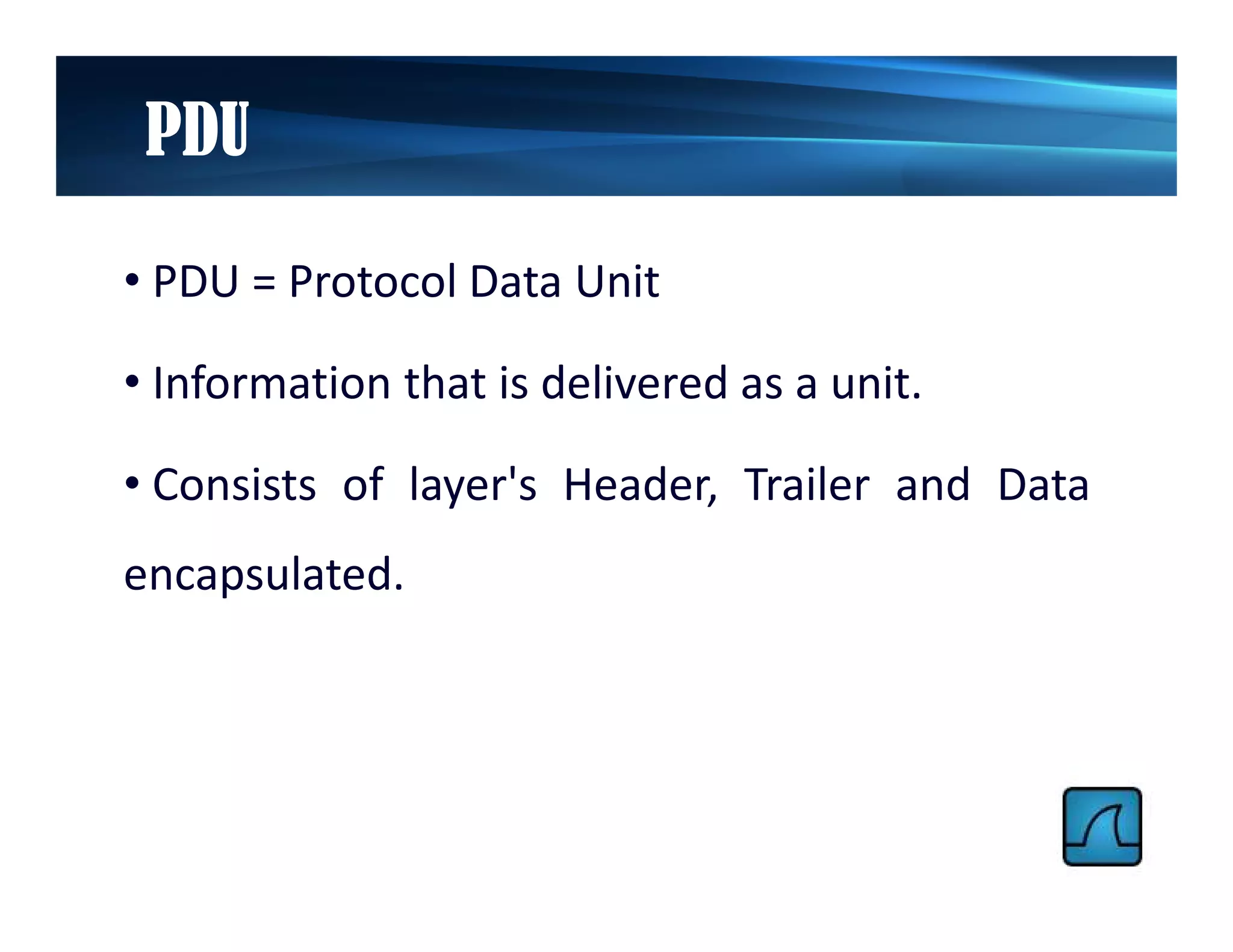 PDU

• PDU = Protocol Data Unit

• Information that is delivered as a unit.

• Consists of layer's Header, Trailer and Data encapsulated.